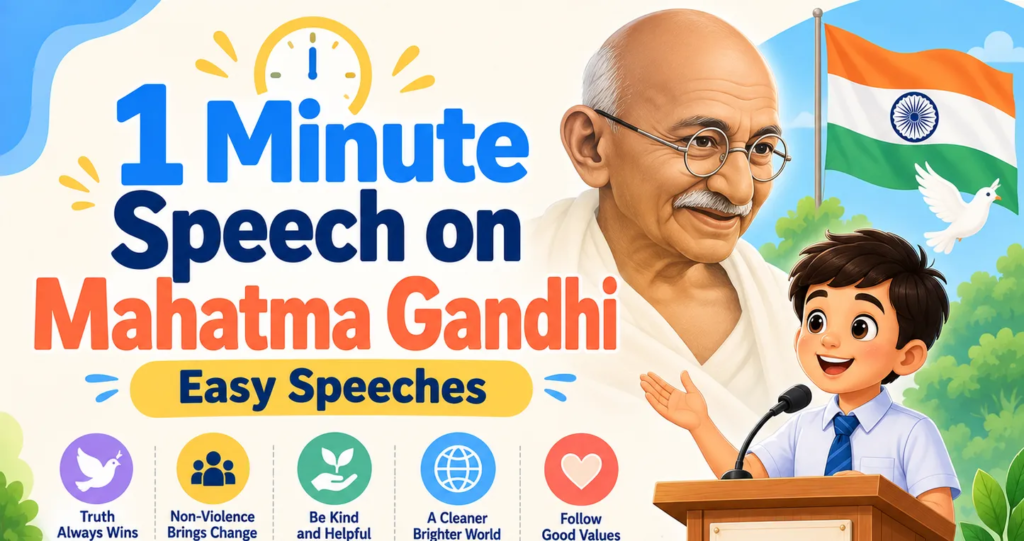 1 Minute Speech on Mahatma Gandhi

Easy Speeches

Truth Always Wins

Non-Violence Brings Change

Be Kind and Helpful

A Cleaner Brighter World

Follow Good Values